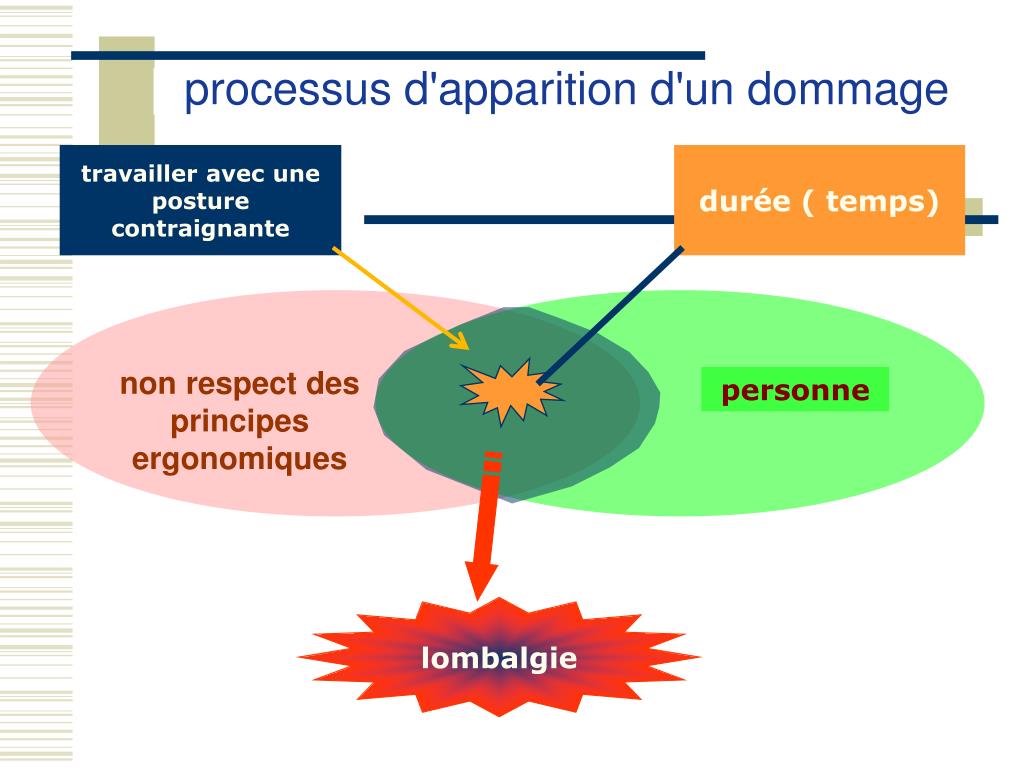 processus d'apparition d'un dommage

travailler avec une posture contraignante

durée ( temps)

non respect des principes ergonomiques

personne

lombalgie